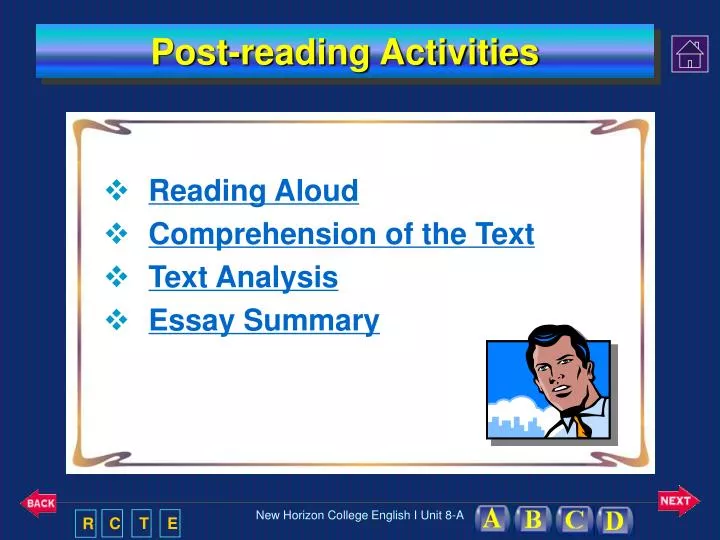 Post-reading Activities

❖ Reading Aloud
❖ Comprehension of the Text
❖ Text Analysis
❖ Essay Summary

BACK

R C T E

New Horizon College English I Unit 8-A

A B C D

NEXT